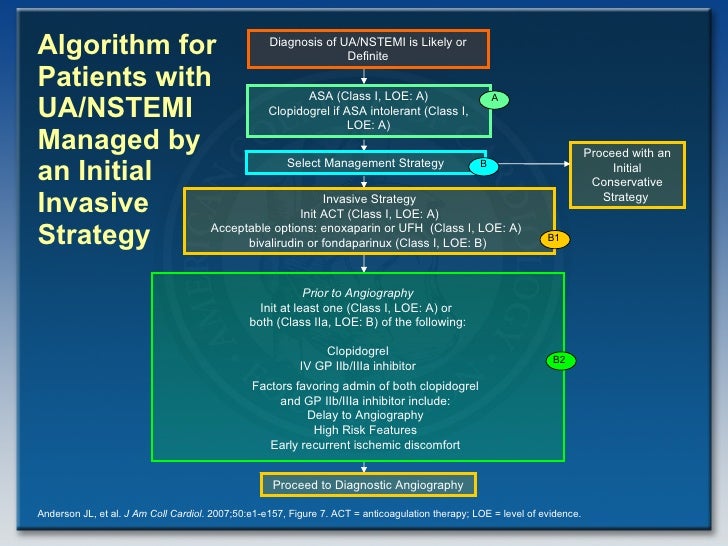 Algorithm for Patients with UA/NSTEMI Managed by an Initial Invasive Strategy

Diagnosis of UA/NSTEMI is Likely or Definite

ASA (Class I, LOE: A)
Clopidogrel if ASA intolerant (Class I, LOE: A)

A

Select Management Strategy

B

Proceed with an Initial Conservative Strategy

Invasive Strategy
Init ACT (Class I, LOE: A)
Acceptable options: enoxaparin or UFH (Class I, LOE: A)
bivalirudin or fondaparinux (Class I, LOE: B)

B1

Prior to Angiography
Init at least one (Class I, LOE: A) or both (Class IIa, LOE: B) of the following:

Clopidogrel
IV GP IIb/IIIa inhibitor

Factors favoring admin of both clopidogrel and GP IIb/IIIa inhibitor include:
Delay to Angiography
High Risk Features
Early recurrent ischemic discomfort

B2

Proceed to Diagnostic Angiography

Anderson JL, et al. J Am Coll Cardiol. 2007;50:e1-e157, Figure 7. ACT = anticoagulation therapy; LOE = level of evidence.